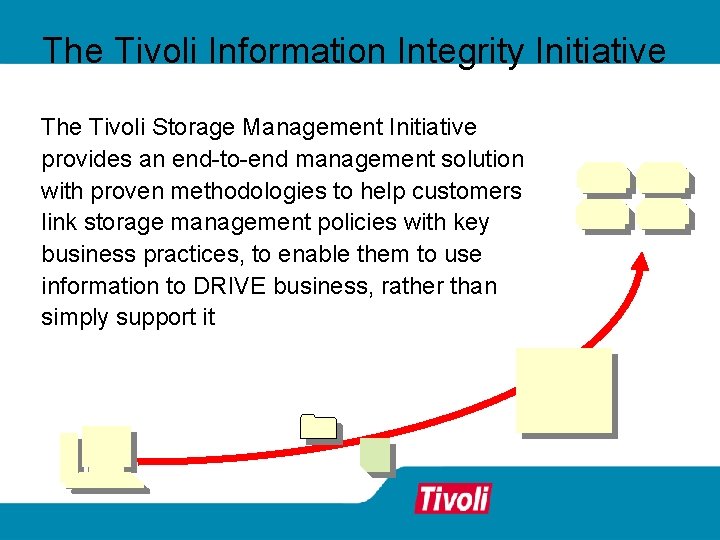 The Tivoli Information Integrity Initiative

The Tivoli Storage Management Initiative provides an end-to-end management solution with proven methodologies to help customers link storage management policies with key business practices, to enable them to use information to DRIVE business, rather than simply support it

Tivoli